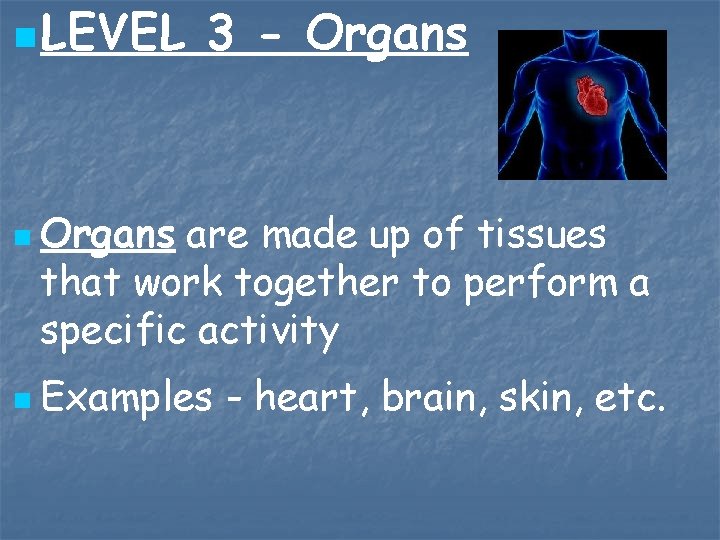 LEVEL 3 - Organs

Organs are made up of tissues that work together to perform a specific activity

Examples - heart, brain, skin, etc.